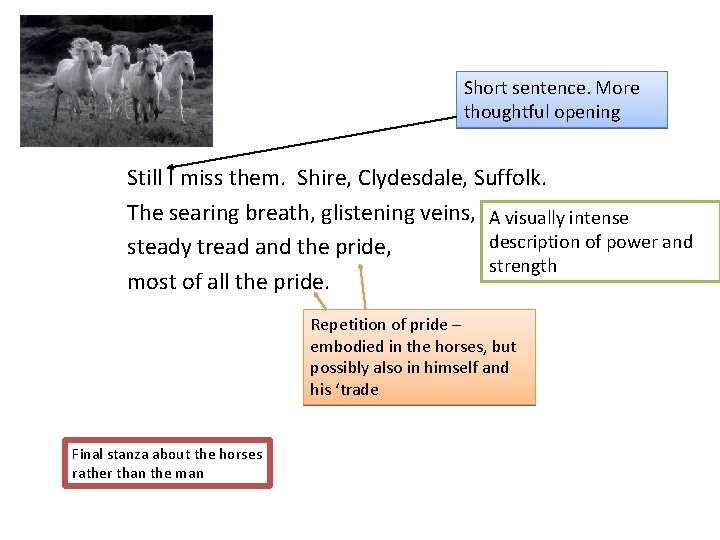 Short sentence. More thoughtful opening

Still I miss them. Shire, Clydesdale, Suffolk.
The searing breath, glistening veins,
steady tread and the pride,
most of all the pride.

A visually intense description of power and strength

Repetition of pride – embodied in the horses, but possibly also in himself and his ‘trade

Final stanza about the horses rather than the man